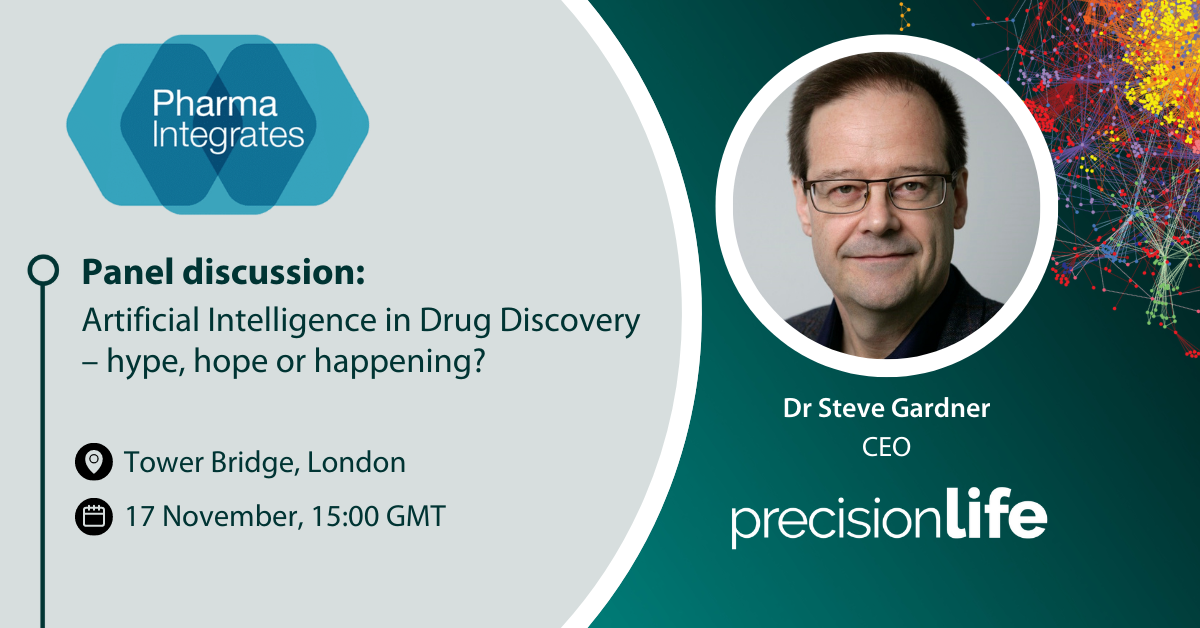 Pharma Integrates

Panel discussion:
Artificial Intelligence in Drug Discovery – hype, hope or happening?

Tower Bridge, London

17 November, 15:00 GMT

Dr Steve Gardner
CEO

precisionlife